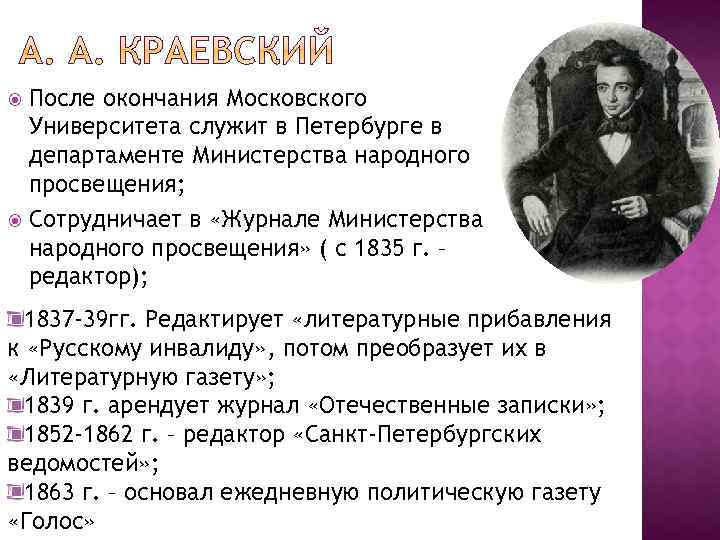 А. А. КРАЕВСКИЙ

После окончания Московского Университета служит в Петербурге в департаменте Министерства народного просвещения;

Сотрудничает в «Журнале Министерства народного просвещения» ( с 1835 г. – редактор);

1837-39гг. Редактирует «литературные прибавления к «Русскому инвалиду», потом преобразует их в «Литературную газету»;

1839 г. арендует журнал «Отечественные записки»;

1852-1862 г. – редактор «Санкт-Петербургских ведомостей»;

1863 г. – основал ежедневную политическую газету «Голос»